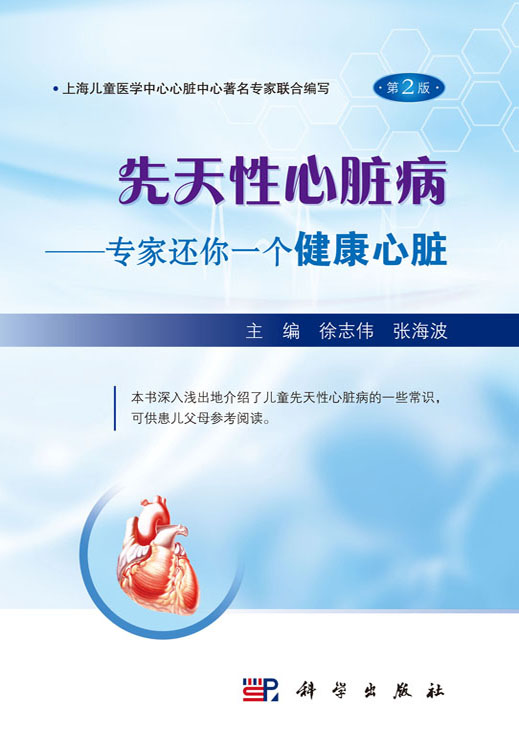 • 上海儿童医学中心心脏中心著名专家联合编写

· 第2版 ·

先天性心脏病

——专家还你一个健康心脏

主 编 徐志伟 张海波

本书深入浅出地介绍了儿童先天性心脏病的一些常识，可供患儿父母参考阅读。

科学出版社